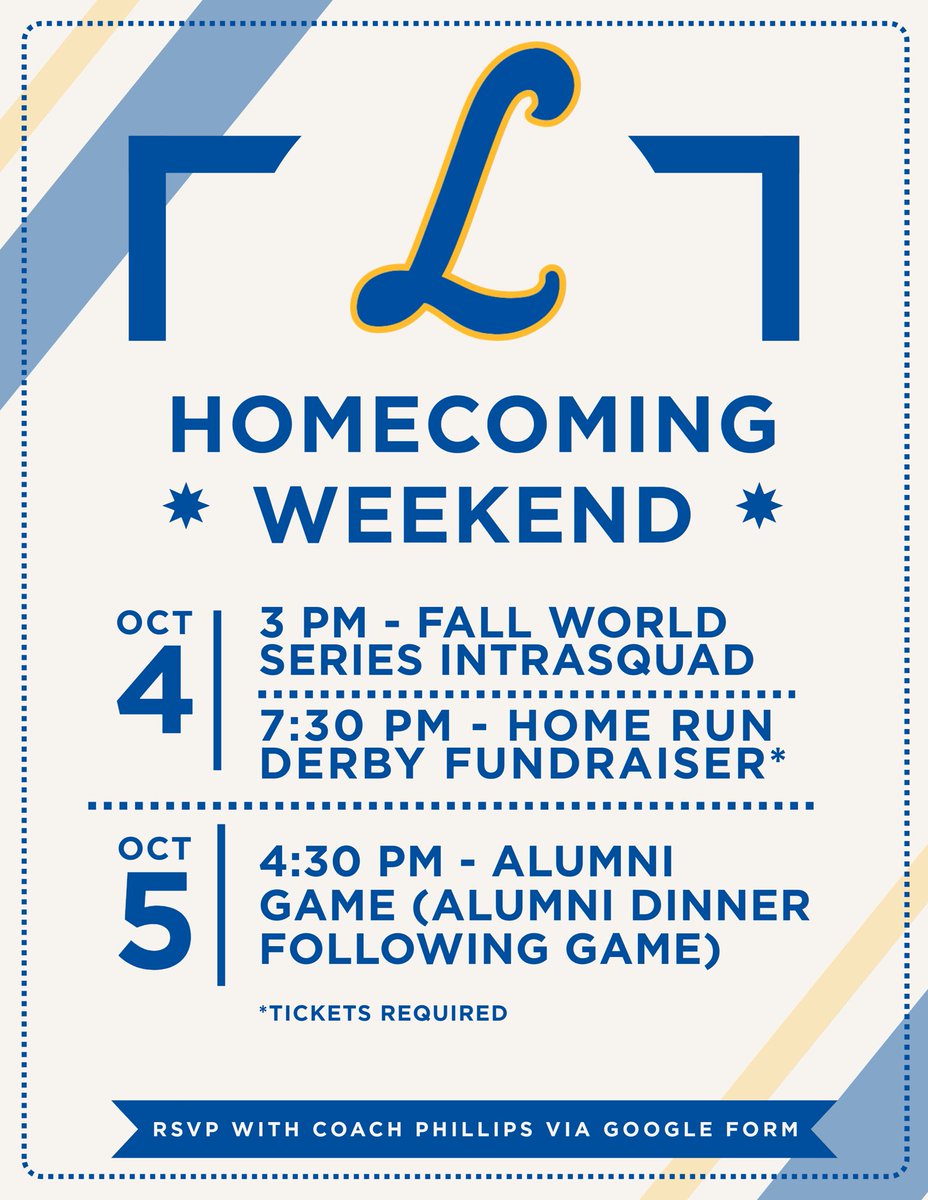 L

HOMECOMING WEEKEND

OCT 4

3 PM - FALL WORLD SERIES INTRASQUAD

7:30 PM - HOME RUN DERBY FUNDRAISER*

OCT 5

4:30 PM - ALUMNI GAME (ALUMNI DINNER FOLLOWING GAME)

*TICKETS REQUIRED

RSVP WITH COACH PHILLIPS VIA GOOGLE FORM